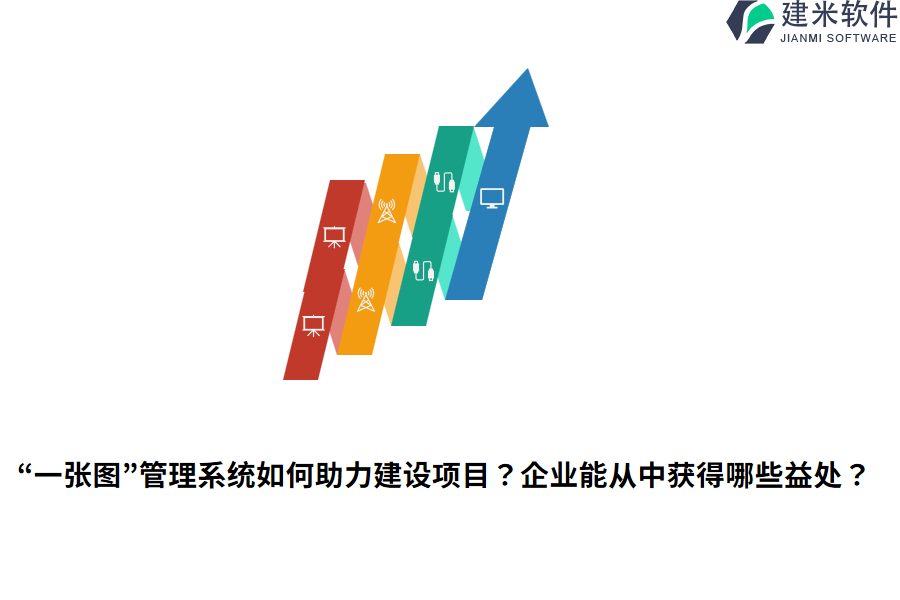 建米软件
JIANMI SOFTWARE

“一张图”管理系统如何助力建设项目？企业能从中获得哪些益处？